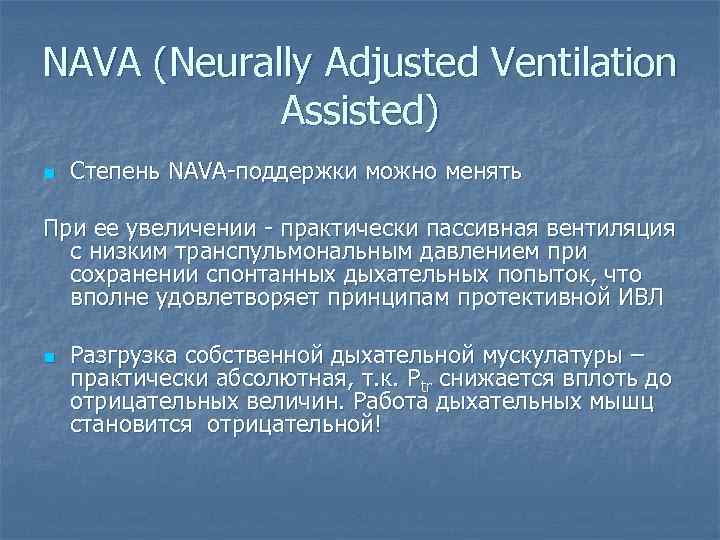 NAVA (Neurally Adjusted Ventilation Assisted)

Степень NAVA-поддержки можно менять

При ее увеличении - практически пассивная вентиляция с низким транспульмональным давлением при сохранении спонтанных дыхательных попыток, что вполне удовлетворяет принципам протективной ИВЛ

Разгрузка собственной дыхательной мускулатуры – практически абсолютная, т.к. $P_{tr}$ снижается вплоть до отрицательных величин. Работа дыхательных мышц становится отрицательной!